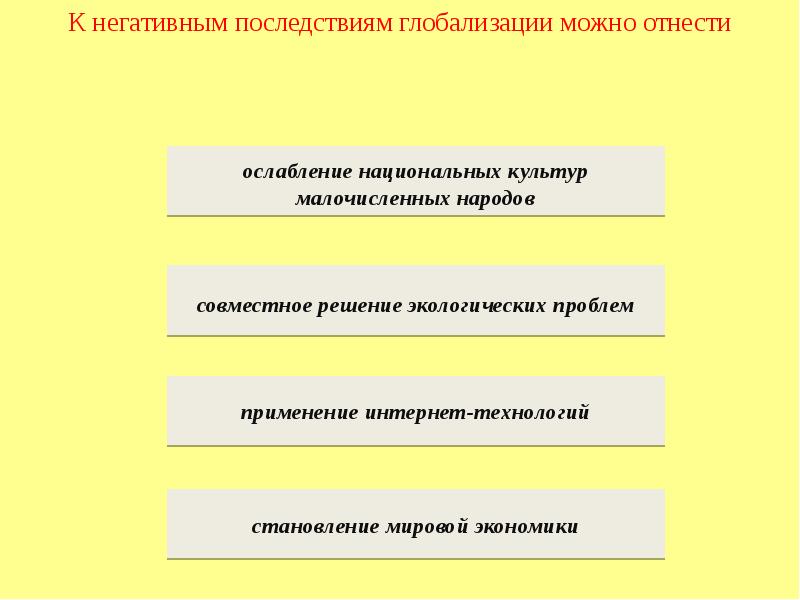 К негативным последствиям глобализации можно отнести

ослабление национальных культур малочисленных народов

совместное решение экологических проблем

применение интернет-технологий

становление мировой экономики